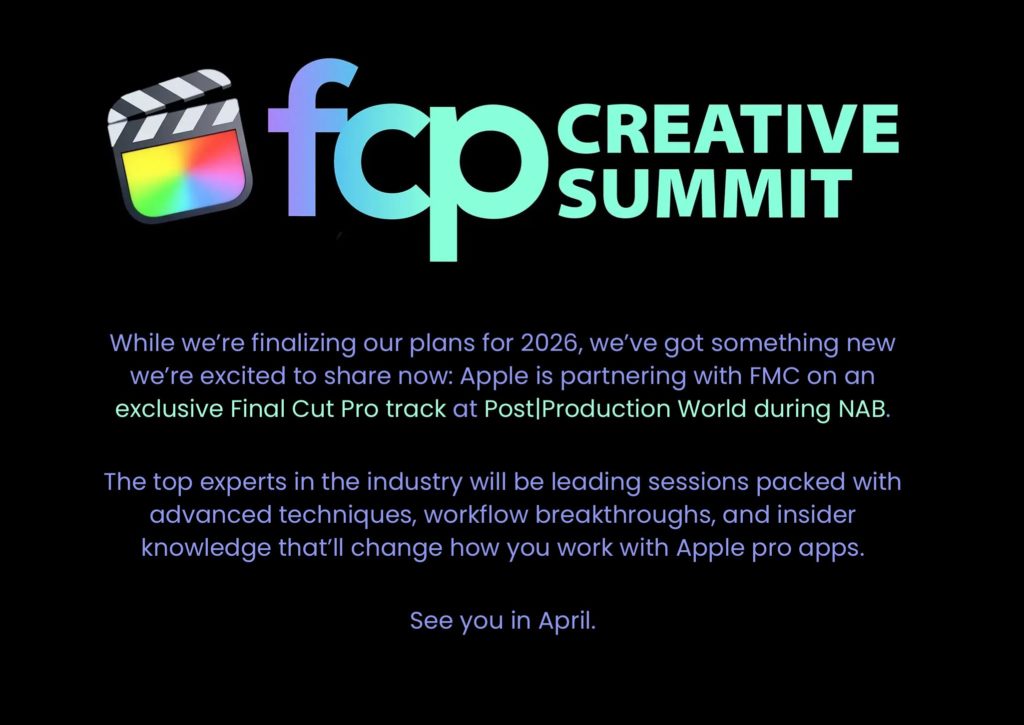 fcp CREATIVE SUMMIT

While we're finalizing our plans for 2026, we've got something new we're excited to share now: Apple is partnering with FMC on an exclusive Final Cut Pro track at Post|Production World during NAB.

The top experts in the industry will be leading sessions packed with advanced techniques, workflow breakthroughs, and insider knowledge that'll change how you work with Apple pro apps.

See you in April.